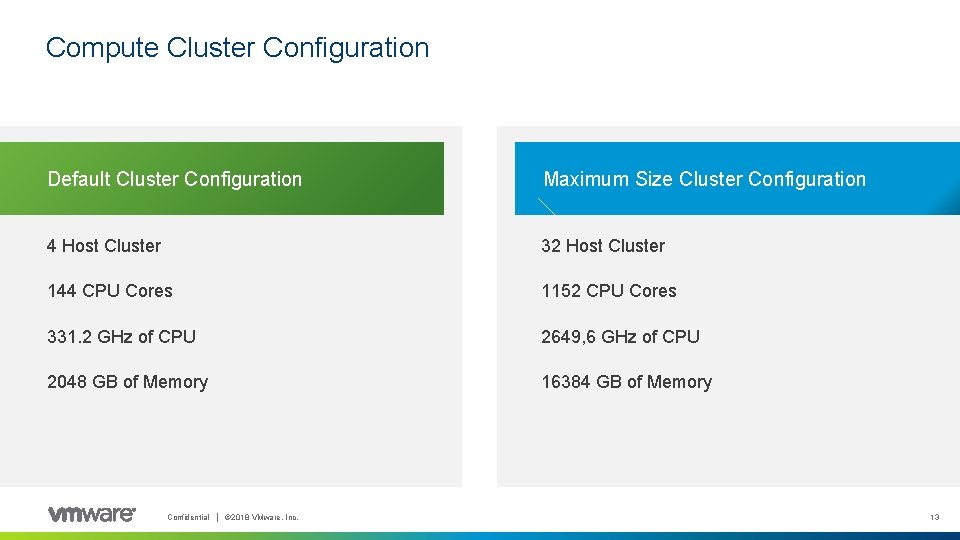 Compute Cluster Configuration

Default Cluster Configuration

4 Host Cluster

144 CPU Cores

331.2 GHz of CPU

2048 GB of Memory

Maximum Size Cluster Configuration

32 Host Cluster

1152 CPU Cores

2649,6 GHz of CPU

16384 GB of Memory

vmware

Confidential | ©2018 VMware, Inc.

13